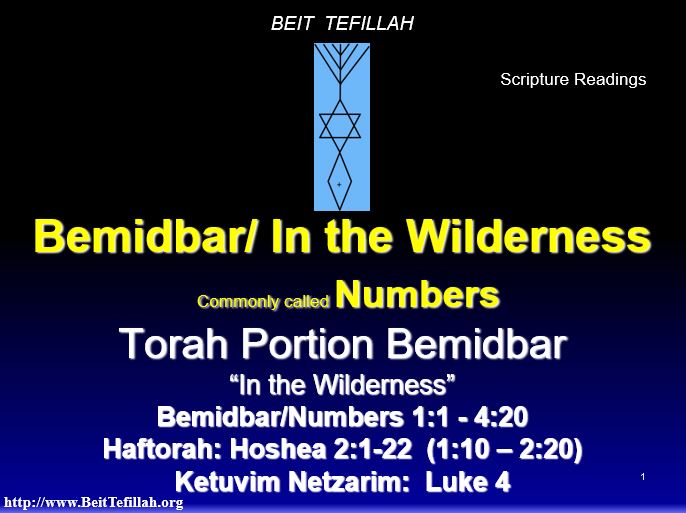 BEIT TEFILLAH

Scripture Readings

Bemidbar/ In the Wilderness

Commonly called Numbers

Torah Portion Bemidbar

“In the Wilderness”

Bemidbar/Numbers 1:1 - 4:20

Haftorah: Hoshea 2:1-22 (1:10 – 2:20)

Ketuvim Netzarim: Luke 4

1

http://www.BeitTefillah.org